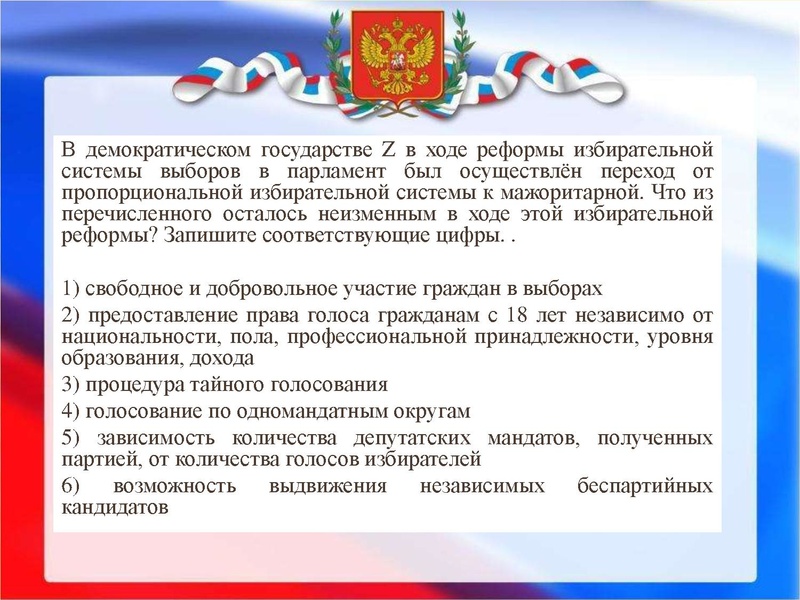 В демократическом государстве Z в ходе реформы избирательной системы выборов в парламент был осуществлён переход от пропорциональной избирательной системы к мажоритарной. Что из перечисленного осталось неизменным в ходе этой избирательной реформы? Запишите соответствующие цифры. .

1) свободное и добровольное участие граждан в выборах

2) предоставление права голоса гражданам с 18 лет независимо от национальности, пола, профессиональной принадлежности, уровня образования, дохода

3) процедура тайного голосования

4) голосование по одномандатным округам

5) зависимость количества депутатских мандатов, полученных партией, от количества голосов избирателей

6) возможность выдвижения независимых беспартийных кандидатов